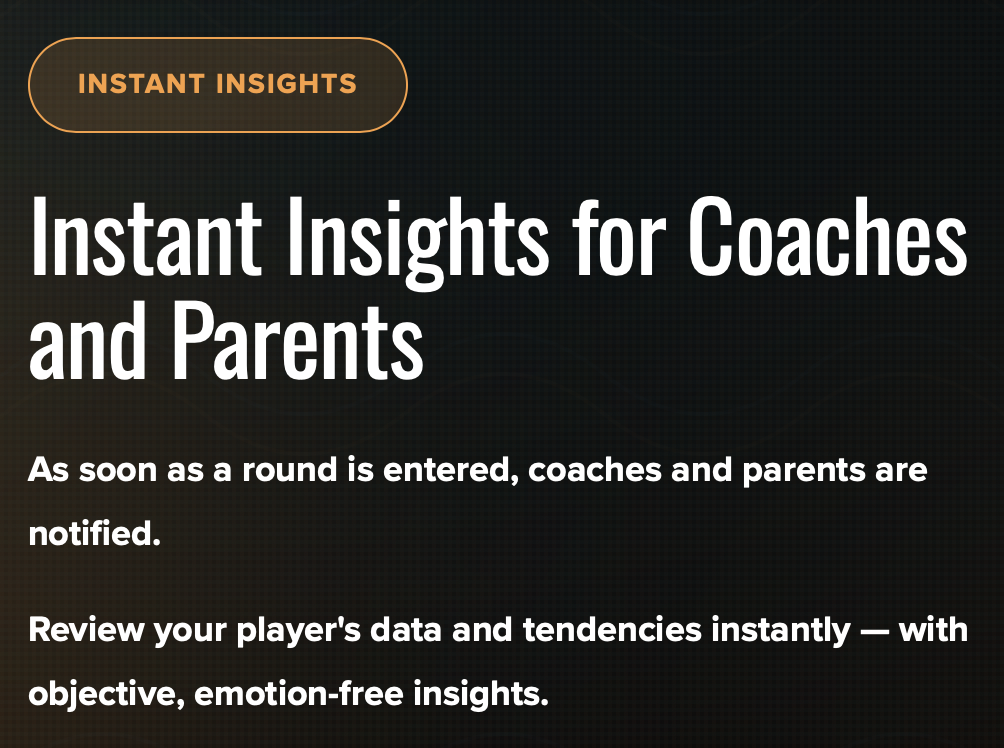 INSTANT INSIGHTS

Instant Insights for Coaches and Parents

As soon as a round is entered, coaches and parents are notified.

Review your player's data and tendencies instantly — with objective, emotion-free insights.